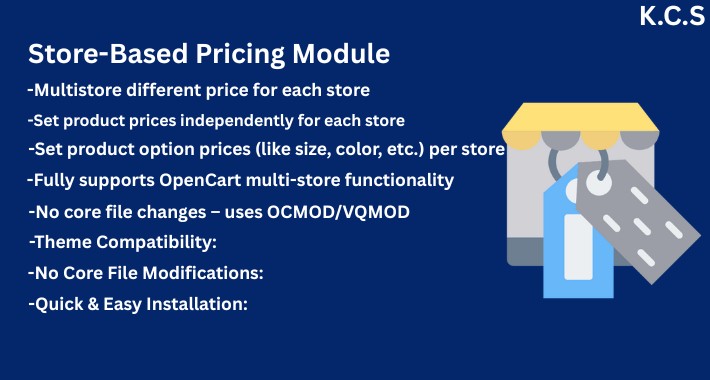 K.C.S

Store-Based Pricing Module

-Multistore different price for each store
-Set product prices independently for each store
-Set product option prices (like size, color, etc.) per store
-Fully supports OpenCart multi-store functionality
-No core file changes – uses OCMOD/VQMOD
-Theme Compatibility:
-No Core File Modifications:
-Quick & Easy Installation: